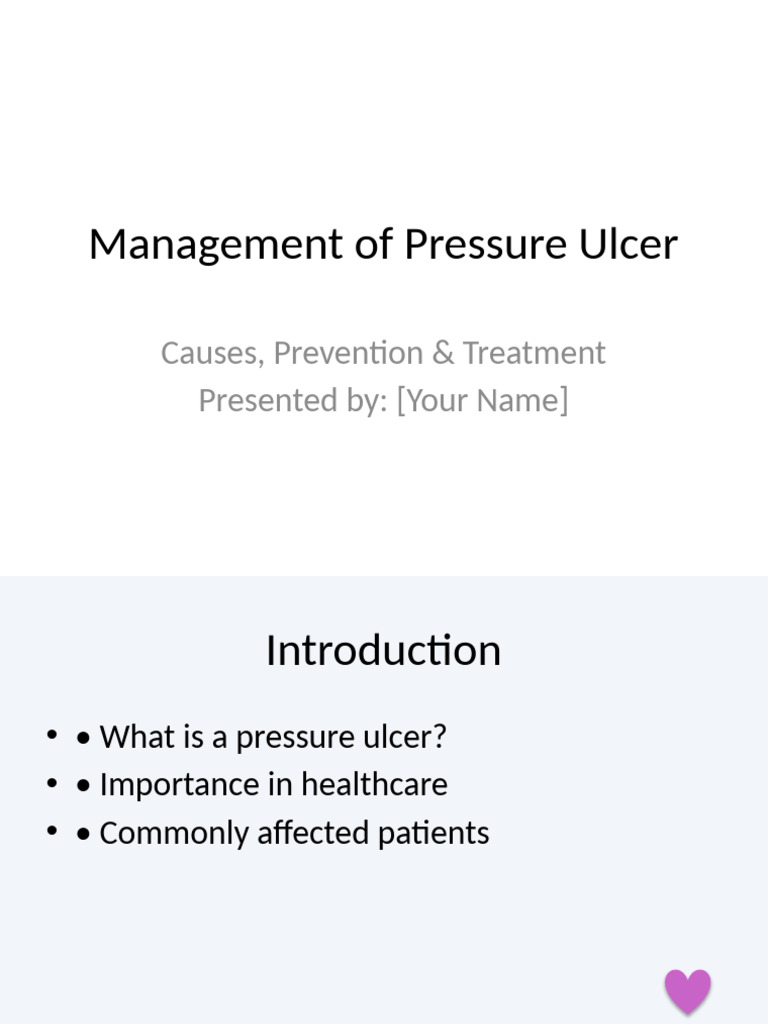 Management of Pressure Ulcer

Causes, Prevention & Treatment
Presented by: [Your Name]

Introduction

• • What is a pressure ulcer?
• • Importance in healthcare
• • Commonly affected patients